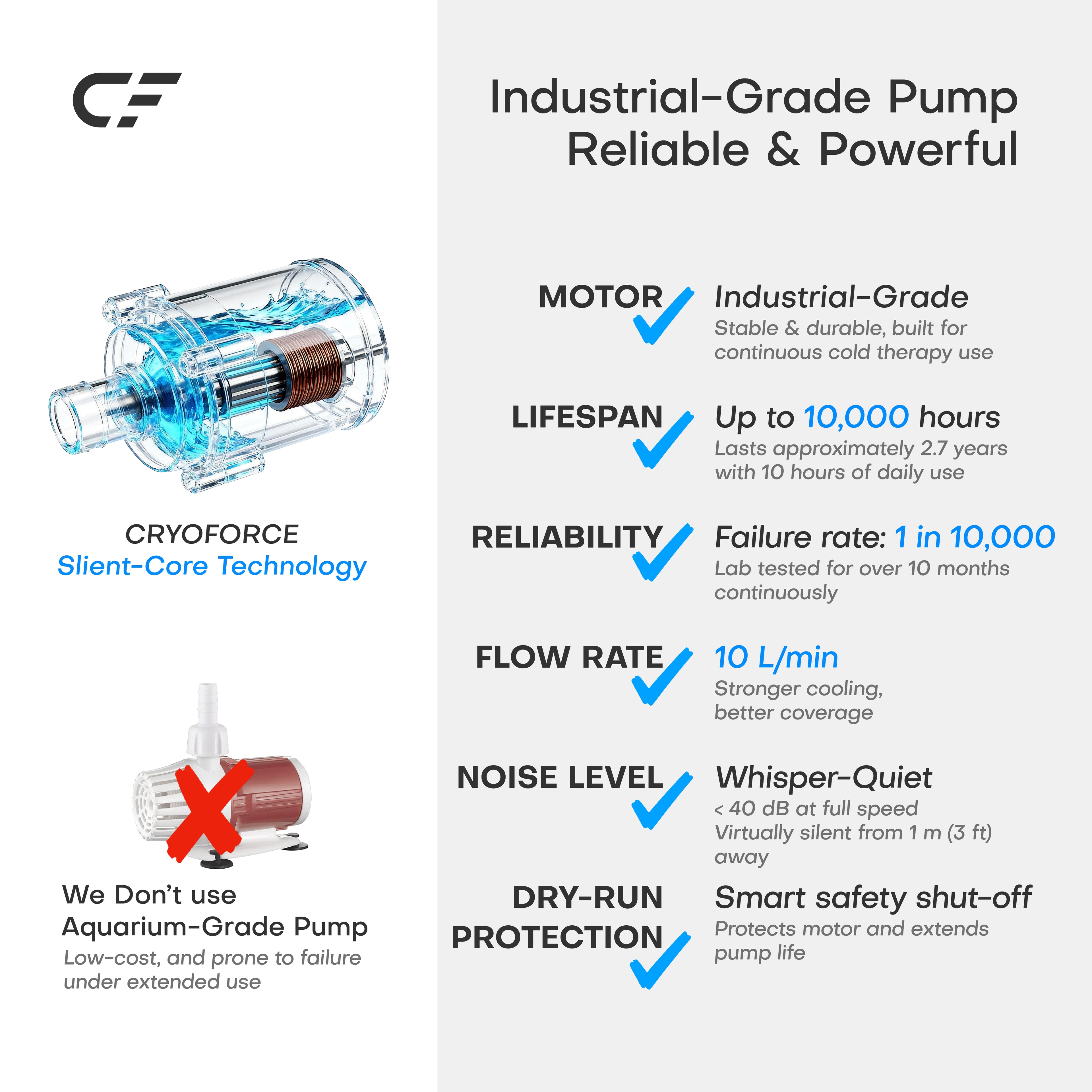 CF

CRYOFORCE
Slient-Core Technology

We Don't use Aquarium-Grade Pump
Low-cost, and prone to failure under extended use

Industrial-Grade Pump
Reliable & Powerful

MOTOR
Industrial-Grade
Stable & durable, built for continuous cold therapy use

LIFESPAN
Up to 10,000 hours
Lasts approximately 2.7 years with 10 hours of daily use

RELIABILITY
Failure rate: 1 in 10,000
Lab tested for over 10 months continuously

FLOW RATE
10 L/min
Stronger cooling, better coverage

NOISE LEVEL
Whisper-Quiet
< 40 dB at full speed
Virtually silent from 1 m (3 ft) away

DRY-RUN PROTECTION
Smart safety shut-off
Protects motor and extends pump life